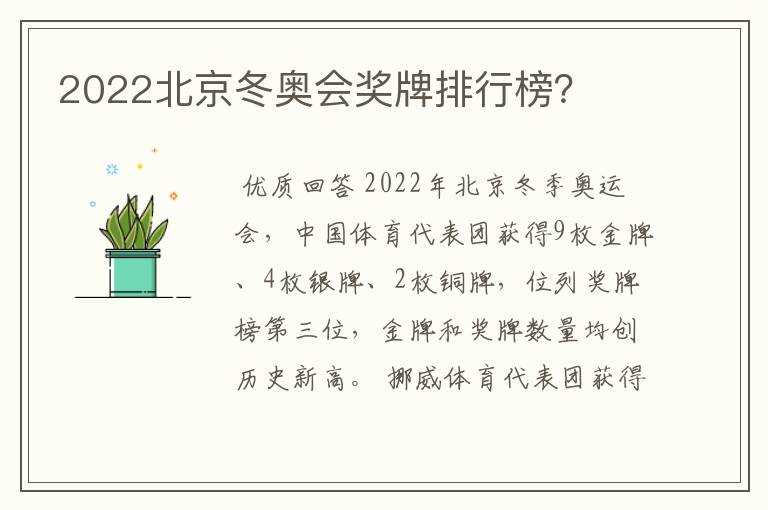 2022北京冬奥会奖牌排行榜?

优质回答 2022年北京冬季奥运会，中国体育代表团获得9枚金牌、4枚银牌、2枚铜牌，位列奖牌榜第三位，金牌和奖牌数量均创历史新高。 挪威体育代表团获得